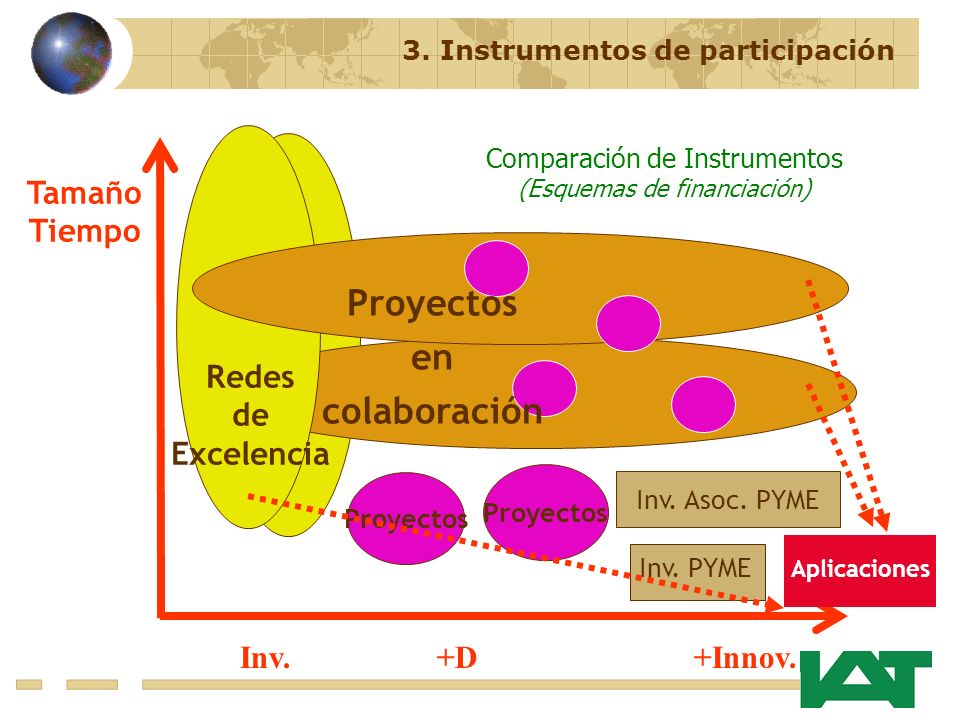 3. Instrumentos de participación

Comparación de Instrumentos
(Esquemas de financiación)

Tamaño
Tiempo

Proyectos
en
colaboración

Redes
de
Excelencia

Proyectos

Proyectos

Inv. Asoc. PYME

Inv. PYME

Aplicaciones

Inv.

+D

+Innov.

IAT